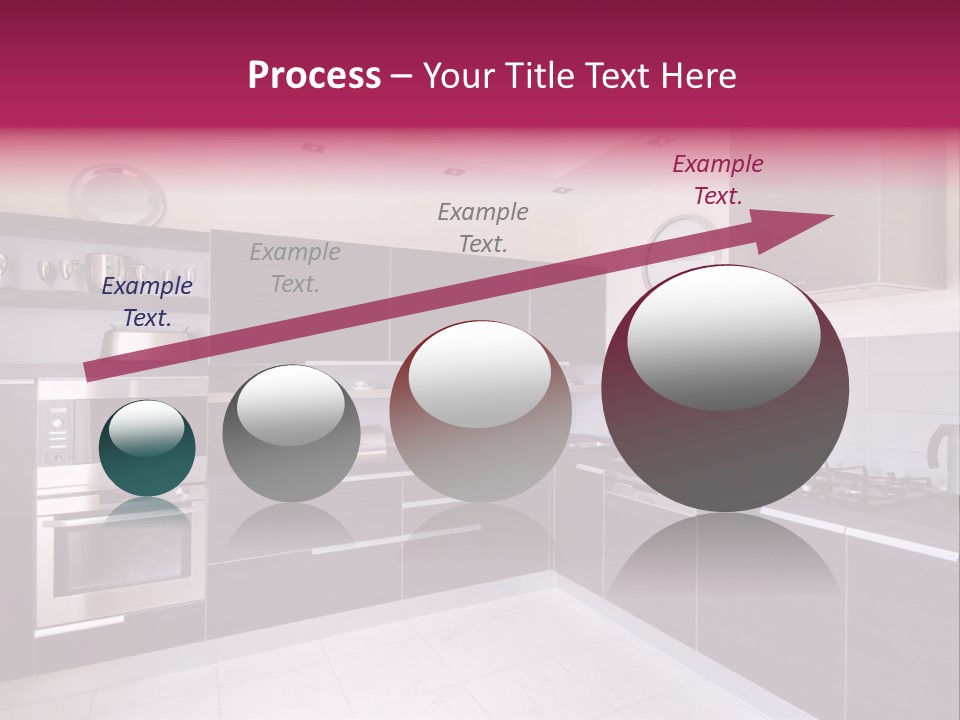 Process – Your Title Text Here

Example Text.

Example Text.

Example Text.

Example Text.